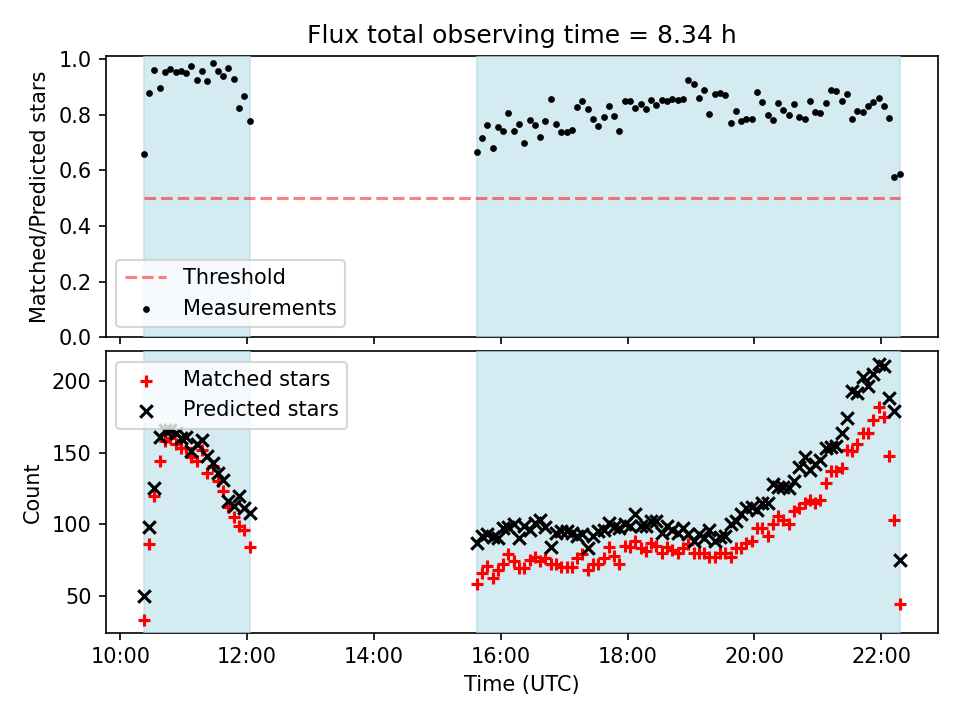 Flux total observing time = 8.34 h

Matched/Predicted stars

1.0
0.8
0.6
0.4
0.2
0.0

Threshold
Measurements

Count

200
150
100
50

Matched stars
Predicted stars

10:00
12:00
14:00
16:00
18:00
20:00
22:00

Time (UTC)